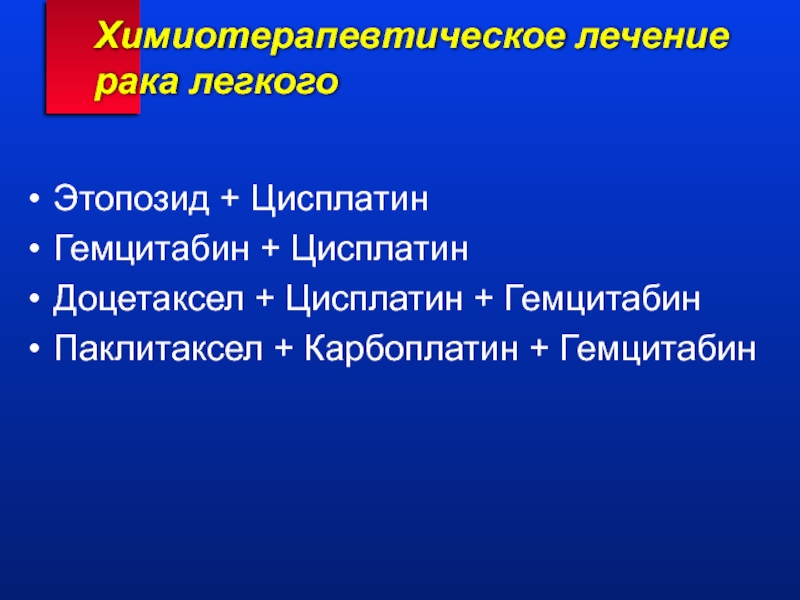 Химиотерапевтическое лечение рака легкого

• Этопозид + Цисплатин
• Гемцитабин + Цисплатин
• Доцетаксел + Цисплатин + Гемцитабин
• Паклитаксел + Карбоплатин + Гемцитабин